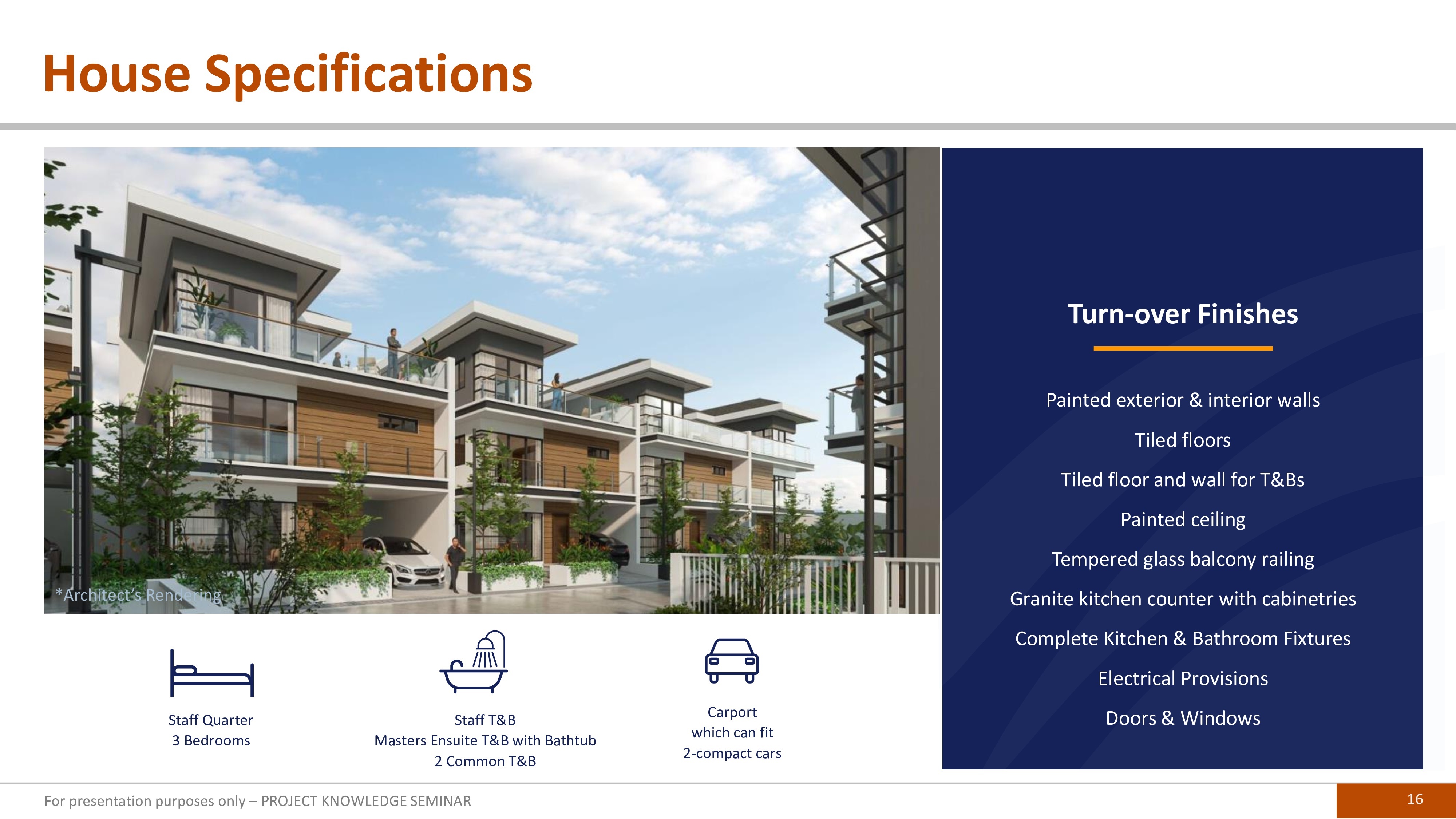 House Specifications

*Architect's Rendering

Staff Quarter
3 Bedrooms

Staff T&B
Masters Ensuite T&B with Bathtub
2 Common T&B

Carport
which can fit
2-compact cars

Turn-over Finishes

Painted exterior & interior walls
Tiled floors
Tiled floor and wall for T&Bs
Painted ceiling
Tempered glass balcony railing
Granite kitchen counter with cabinetries
Complete Kitchen & Bathroom Fixtures
Electrical Provisions
Doors & Windows

For presentation purposes only – PROJECT KNOWLEDGE SEMINAR

16